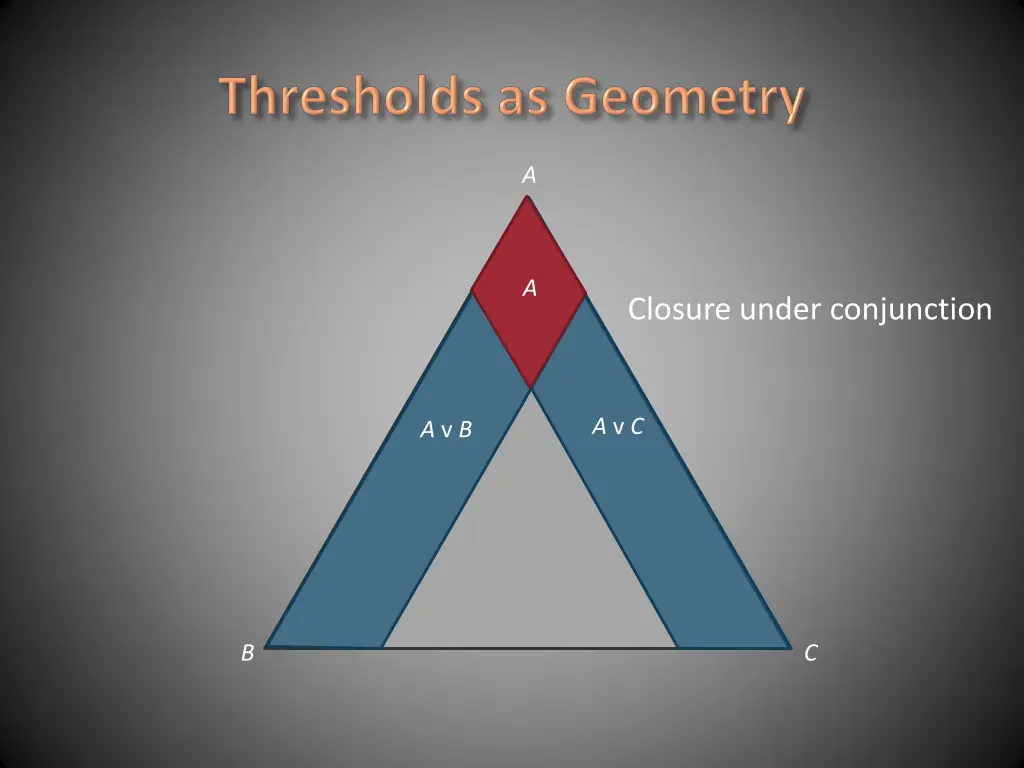 Thresholds as Geometry

A

A

Closure under conjunction

A v B

A v C

B

C